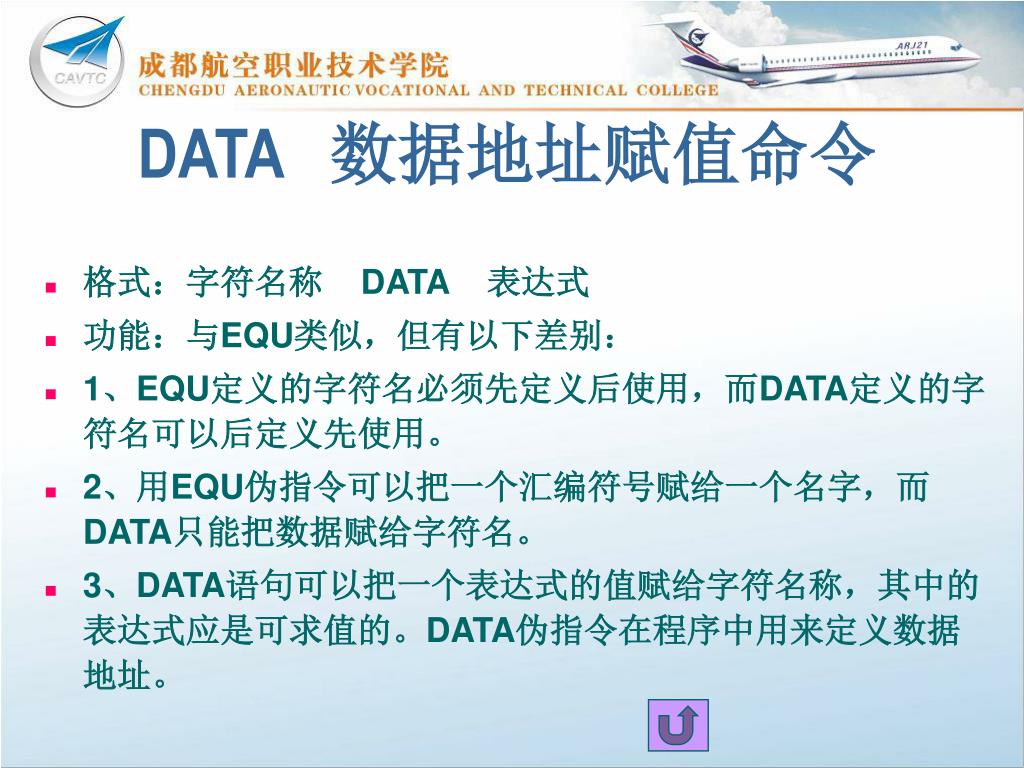 CAVTC
成都航空职业技术学院
CHENGDU AERONAUTIC VOCATIONAL AND TECHNICAL COLLEGE
ARJ21

DATA 数据地址赋值命令

- 格式：字符名称 DATA 表达式
- 功能：与EQU类似，但有以下差别：
- 1、EQU定义的字符名必须先定义后使用，而DATA定义的字符名可以后定义先使用。
- 2、用EQU伪指令可以把一个汇编符号赋给一个名字，而DATA只能把数据赋给字符名。
- 3、DATA语句可以把一个表达式的值赋给字符名称，其中的表达式应是可求值的。DATA伪指令在程序中用来定义数据地址。